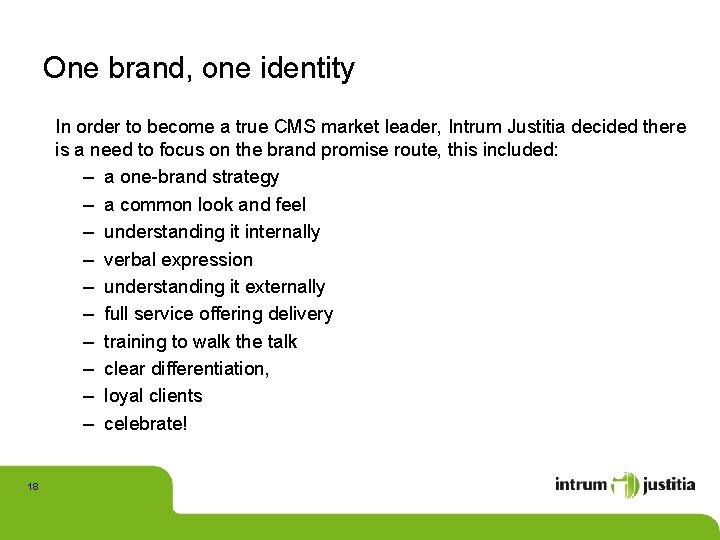 One brand, one identity

In order to become a true CMS market leader, Intrum Justitia decided there is a need to focus on the brand promise route, this included:

– a one-brand strategy
– a common look and feel
– understanding it internally
– verbal expression
– understanding it externally
– full service offering delivery
– training to walk the talk
– clear differentiation,
– loyal clients
– celebrate!

18

intrum justitia